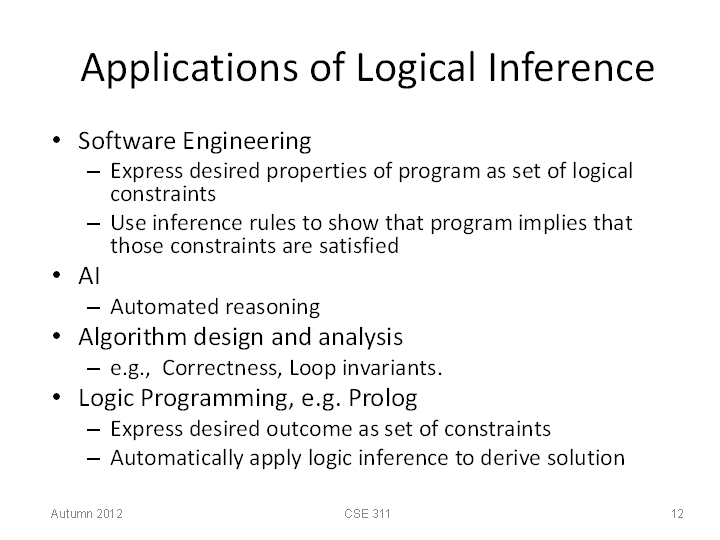 Applications of Logical Inference

• Software Engineering
  – Express desired properties of program as set of logical constraints
  – Use inference rules to show that program implies that those constraints are satisfied
• AI
  – Automated reasoning
• Algorithm design and analysis
  – e.g., Correctness, Loop invariants.
• Logic Programming, e.g. Prolog
  – Express desired outcome as set of constraints
  – Automatically apply logic inference to derive solution

Autumn 2012 CSE 311 12